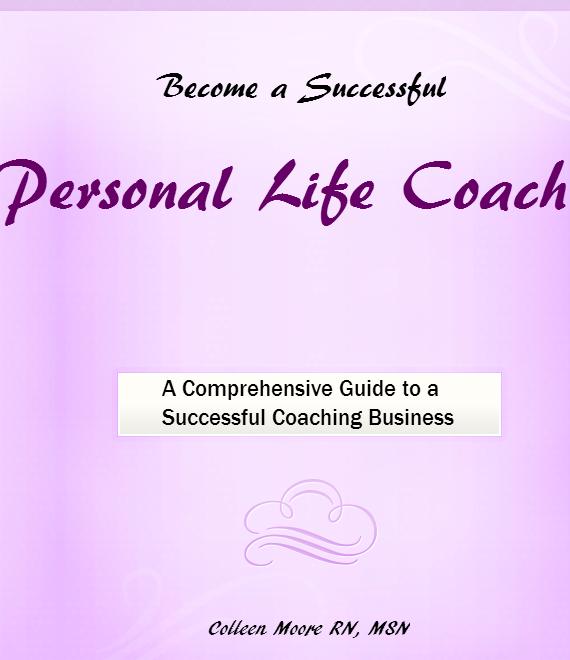 Become a Successful

Personal Life Coach

A Comprehensive Guide to a Successful Coaching Business

Colleen Moore RN, MSN